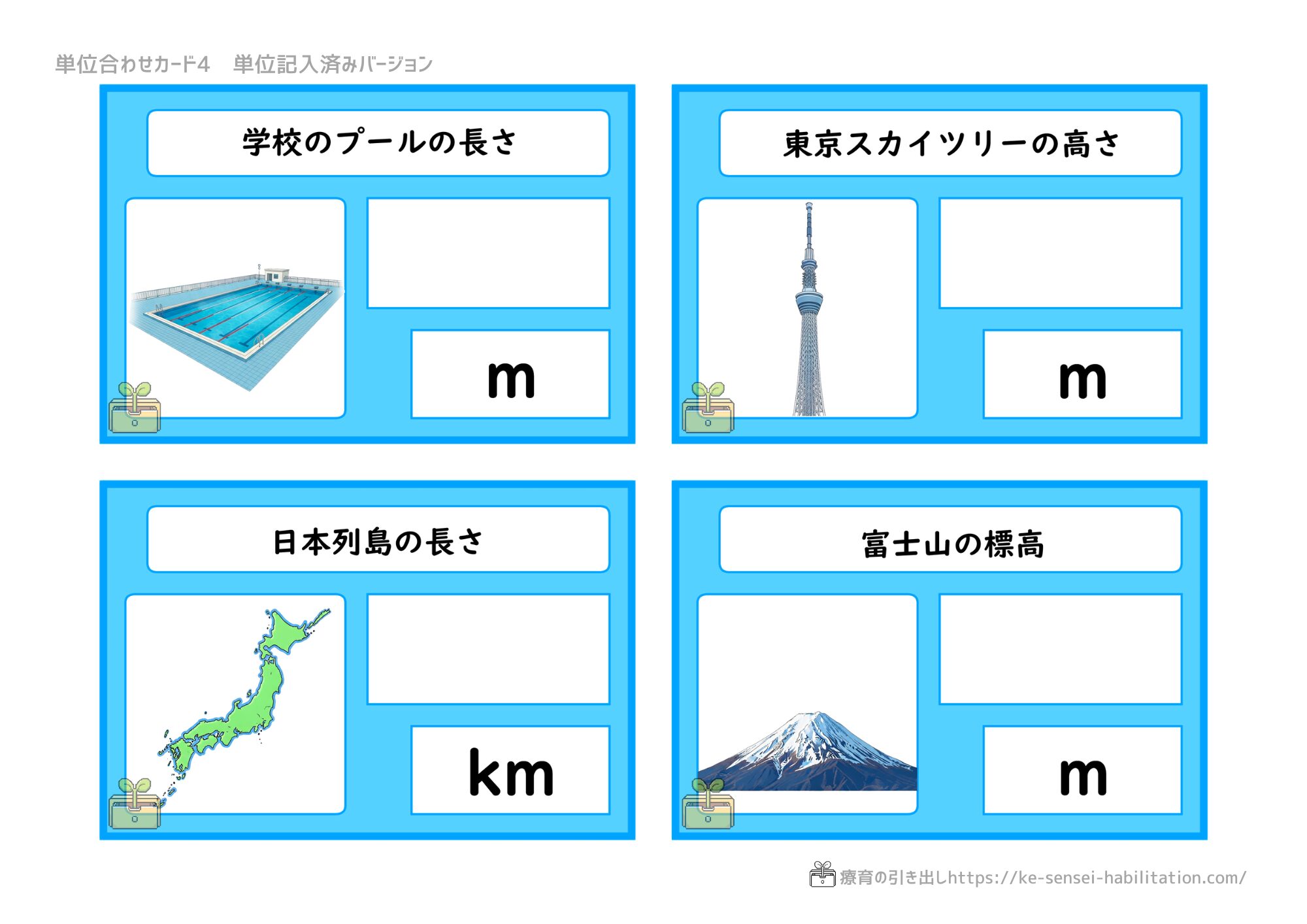 単位合わせカード4　単位記入済みバージョン

学校のプールの長さ

m

東京スカイツリーの高さ

m

日本列島の長さ

km

富士山の標高

m

療育の引き出しhttps://ke-sensei-habilitation.com/